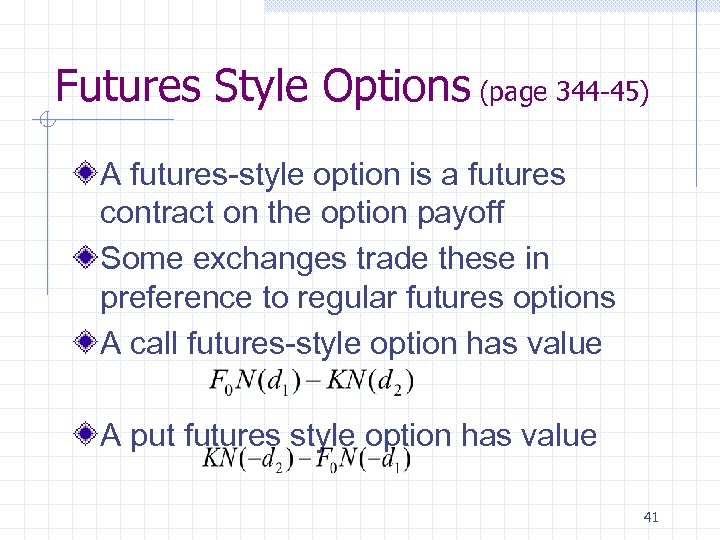 Futures Style Options (page 344-45)

A futures-style option is a futures contract on the option payoff

Some exchanges trade these in preference to regular futures options

A call futures-style option has value

$F_0N(d_1) - KN(d_2)$

A put futures style option has value

$KN(-d_2) - F_0N(-d_1)$

41